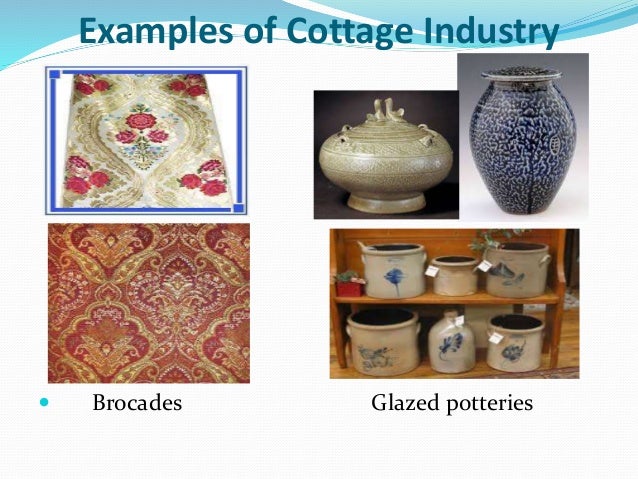 Examples of Cottage Industry

Brocades

Glazed potteries